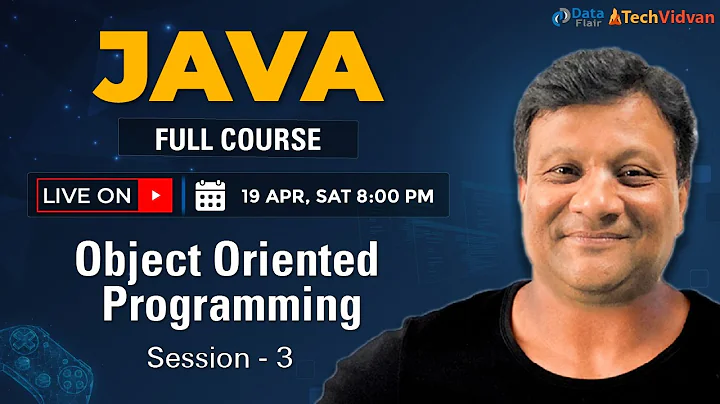 Data Flair TechVidvan

JAVA

FULL COURSE

LIVE ON

19 APR, SAT 8:00 PM

Object Oriented Programming

Session - 3